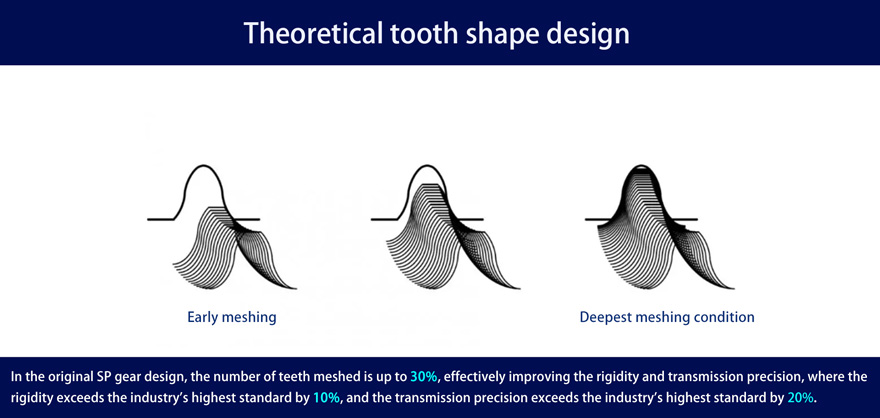 Theoretical tooth shape design

Early meshing

Deepest meshing condition

In the original SP gear design, the number of teeth meshed is up to 30%, effectively improving the rigidity and transmission precision, where the rigidity exceeds the industry's highest standard by 10%, and the transmission precision exceeds the industry's highest standard by 20%.